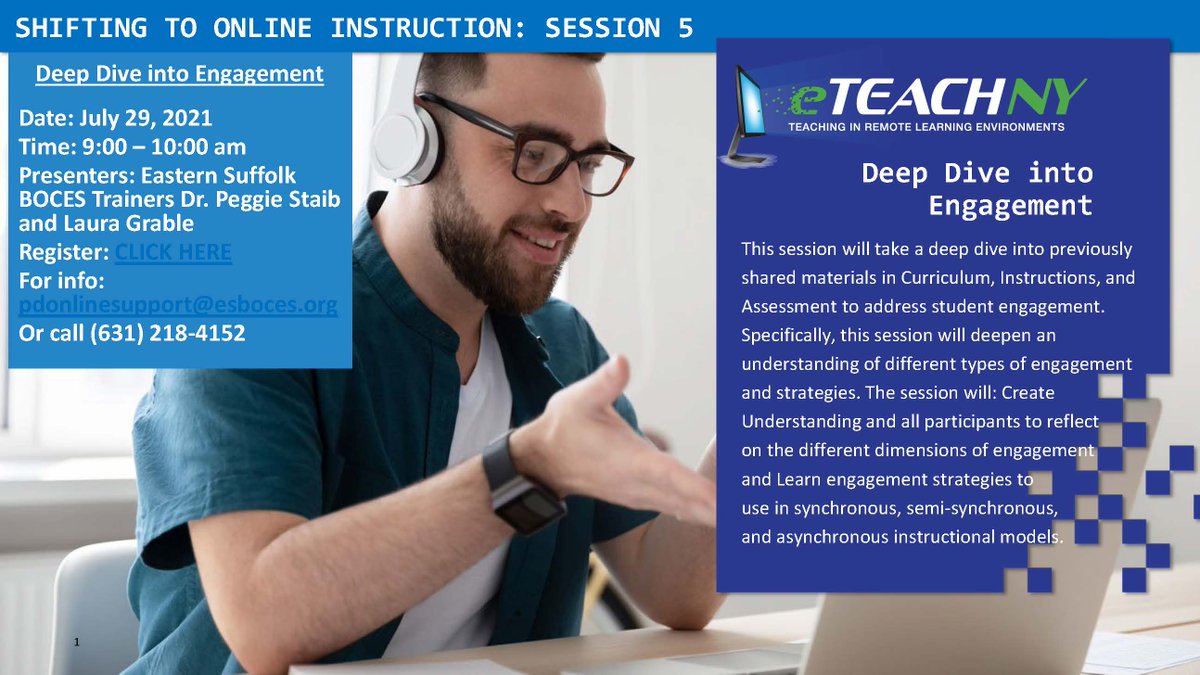 SHIFTING TO ONLINE INSTRUCTION: SESSION 5

Deep Dive into Engagement

Date: July 29, 2021
Time: 9:00 – 10:00 am
Presenters: Eastern Suffolk BOCES Trainers Dr. Peggie Staib and Laura Grable
Register: CLICK HERE
For info: pdonlinesupport@esboces.org
Or call (631) 218-4152

eTEACHNY
TEACHING IN REMOTE LEARNING ENVIRONMENTS

Deep Dive into Engagement

This session will take a deep dive into previously shared materials in Curriculum, Instructions, and Assessment to address student engagement. Specifically, this session will deepen an understanding of different types of engagement and strategies. The session will: Create Understanding and all participants to reflect on the different dimensions of engagement and Learn engagement strategies to use in synchronous, semi-synchronous, and asynchronous instructional models.

1